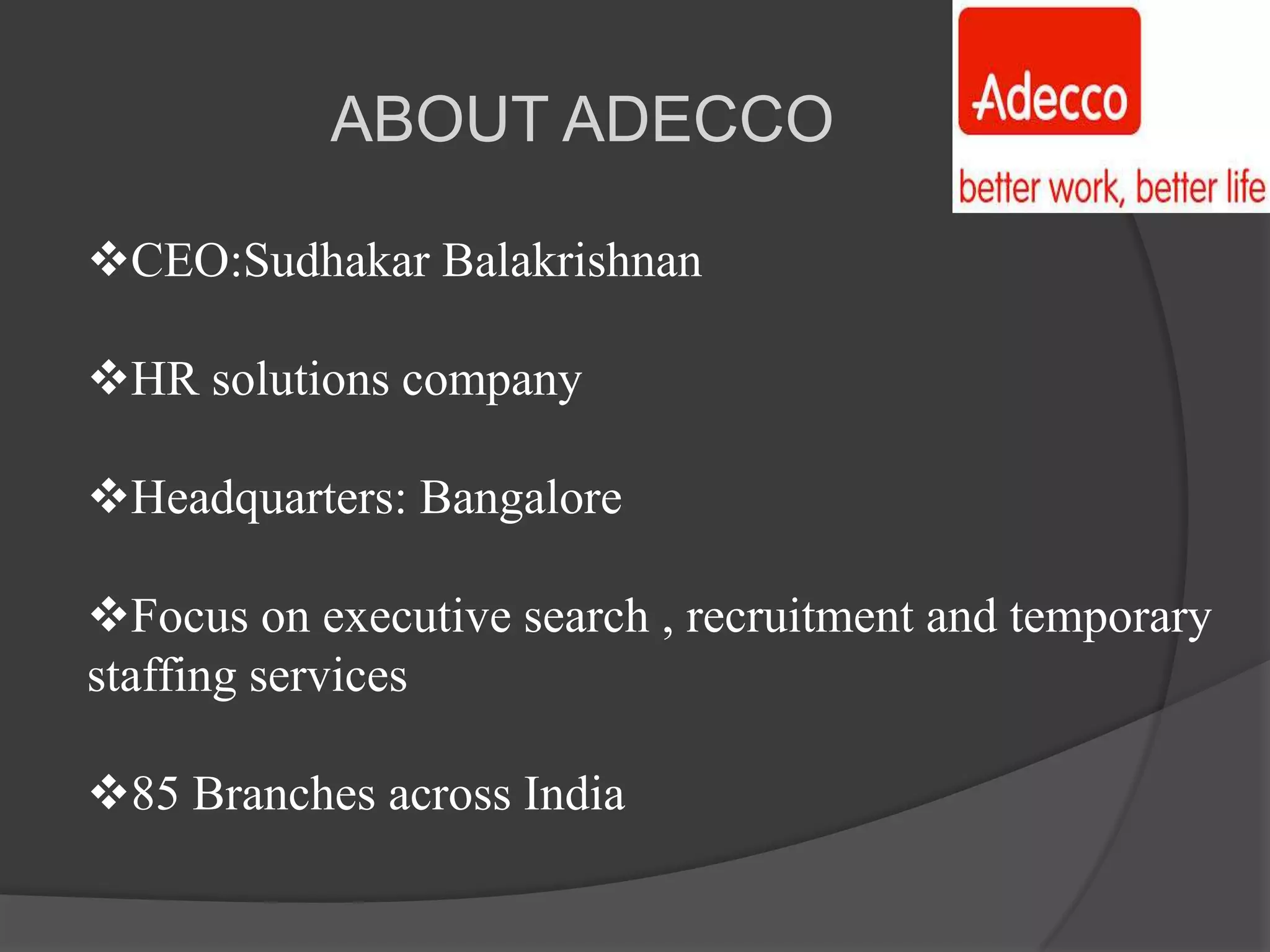 ABOUT ADECCO

Adecco
better work, better life

❖CEO:Sudhakar Balakrishnan

❖HR solutions company

❖Headquarters: Bangalore

❖Focus on executive search , recruitment and temporary staffing services

❖85 Branches across India